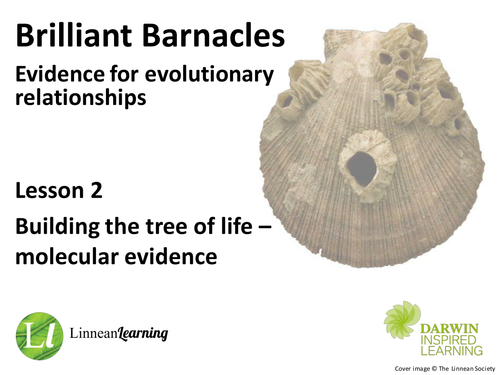 Brilliant Barnacles

Evidence for evolutionary relationships

Lesson 2

Building the tree of life – molecular evidence

Ll

LinneanLearning

DARWIN INSPIRED LEARNING

Cover image © The Linnean Society